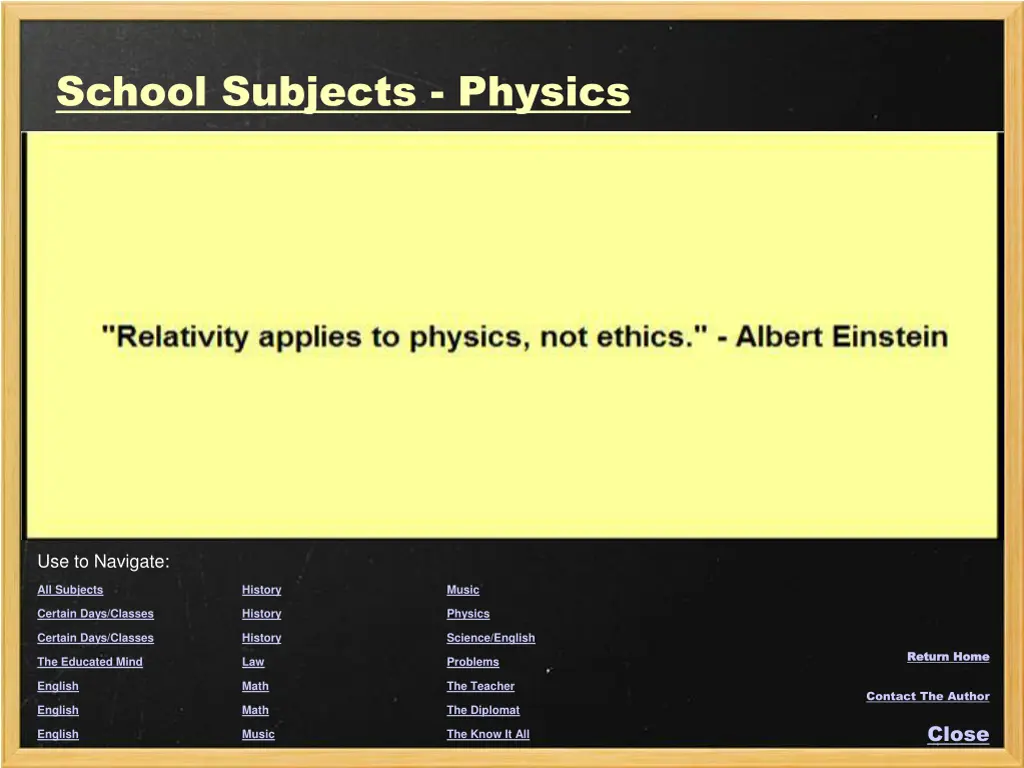 School Subjects - Physics

"Relativity applies to physics, not ethics." - Albert Einstein

Use to Navigate:

All Subjects
Certain Days/Classes
Certain Days/Classes
The Educated Mind
English
English
English

History
History
History
Law
Math
Math
Music

Music
Physics
Science/English
Problems
The Teacher
The Diplomat
The Know It All

Return Home
Contact The Author
Close